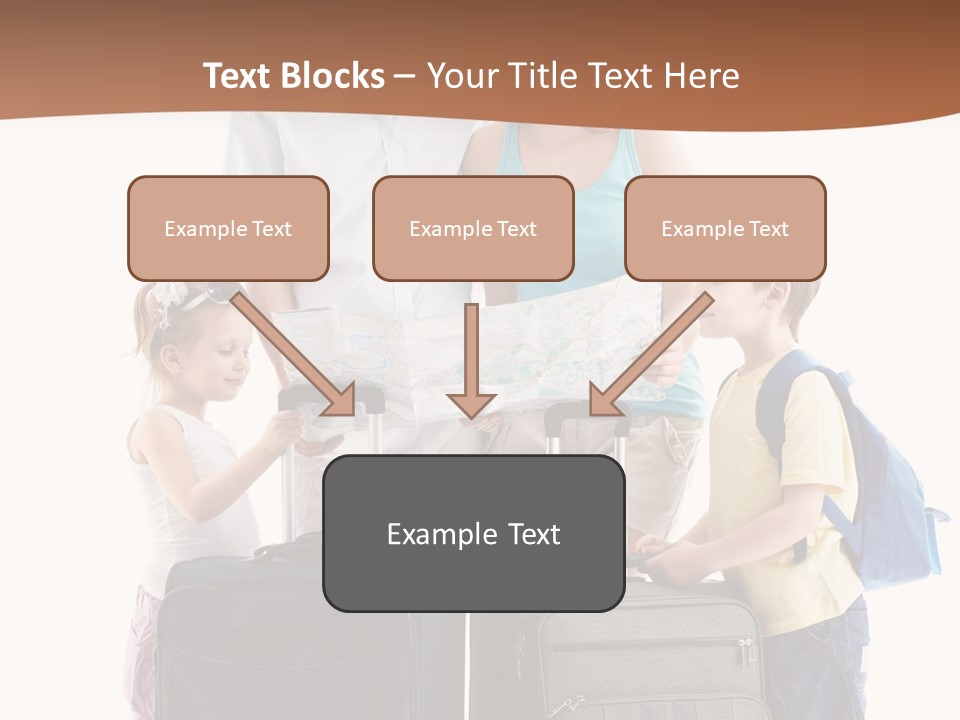 Text Blocks – Your Title Text Here

Example Text

Example Text

Example Text

Example Text